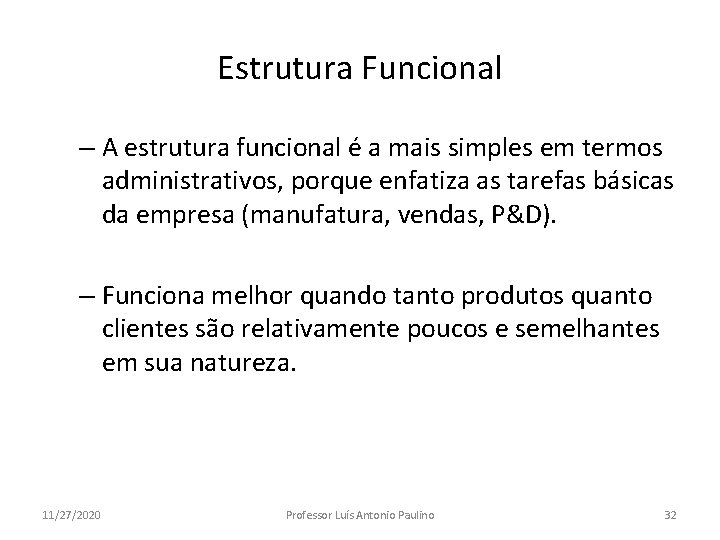 Estrutura Funcional

– A estrutura funcional é a mais simples em termos administrativos, porque enfatiza as tarefas básicas da empresa (manufatura, vendas, P&D).

– Funciona melhor quando tanto produtos quanto clientes são relativamente poucos e semelhantes em sua natureza.

11/27/2020

Professor Luís Antonio Paulino

32